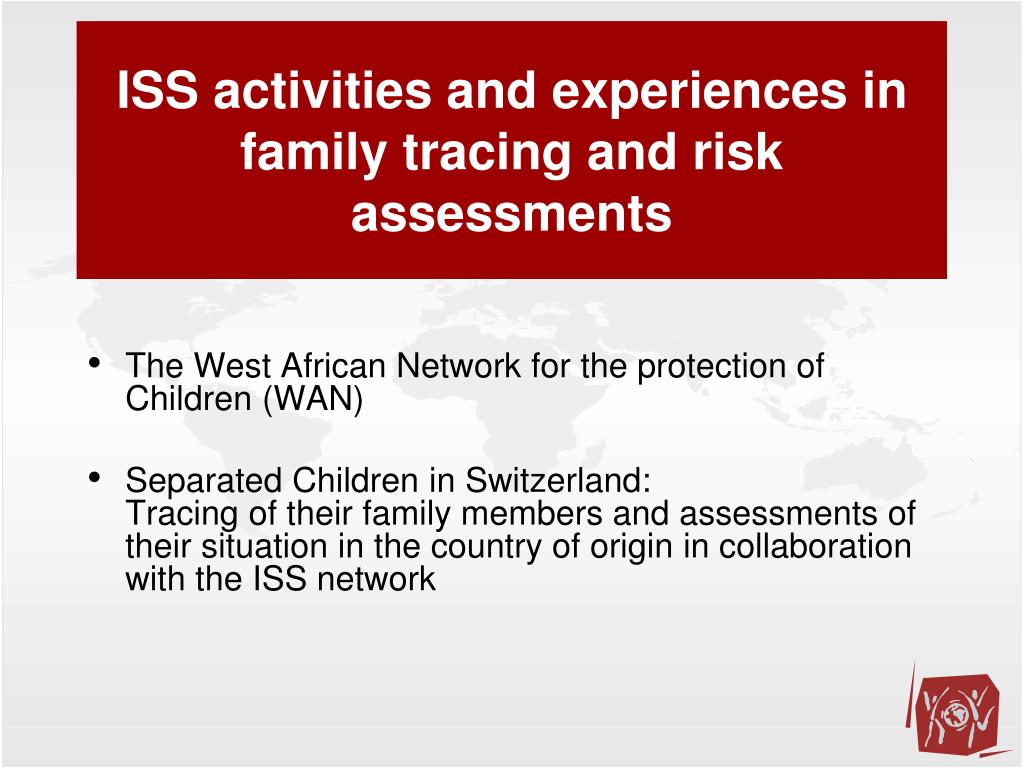 ISS activities and experiences in family tracing and risk assessments

• The West African Network for the protection of Children (WAN)

• Separated Children in Switzerland:
Tracing of their family members and assessments of their situation in the country of origin in collaboration with the ISS network